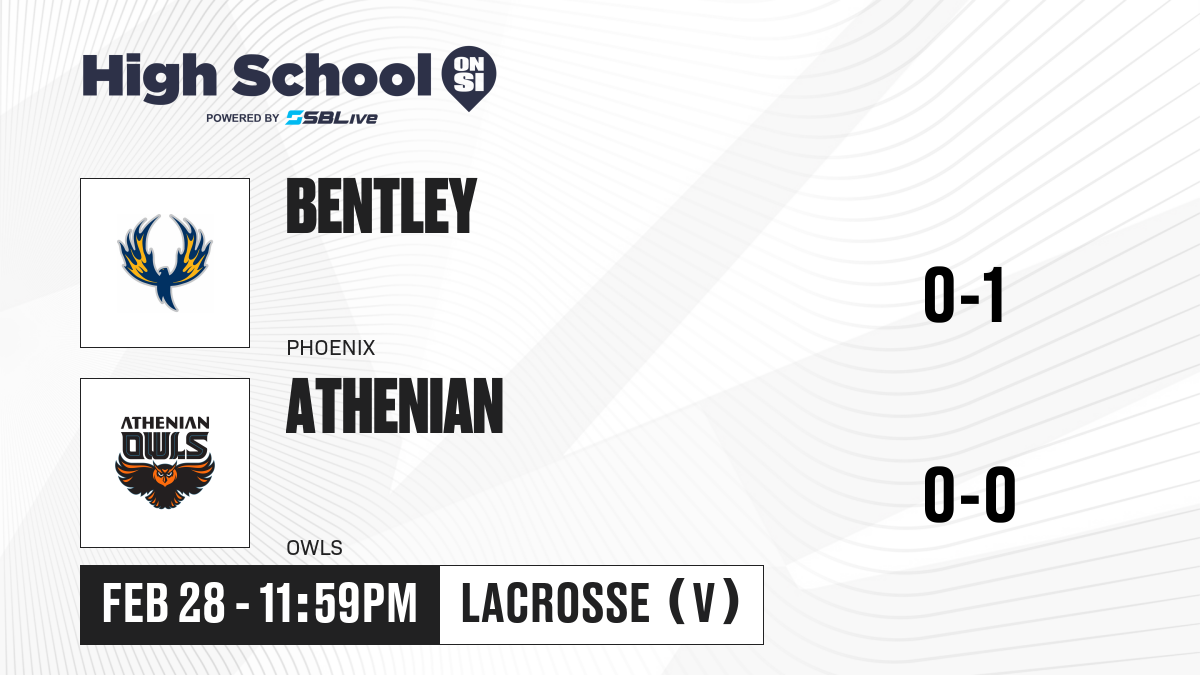 High School ON SI
POWERED BY SBLive

BENTLEY
PHOENIX
0-1

ATHENIAN OWLS
ATHENIAN
OWLS
0-0

FEB 28 - 11:59PM
LACROSSE (V)